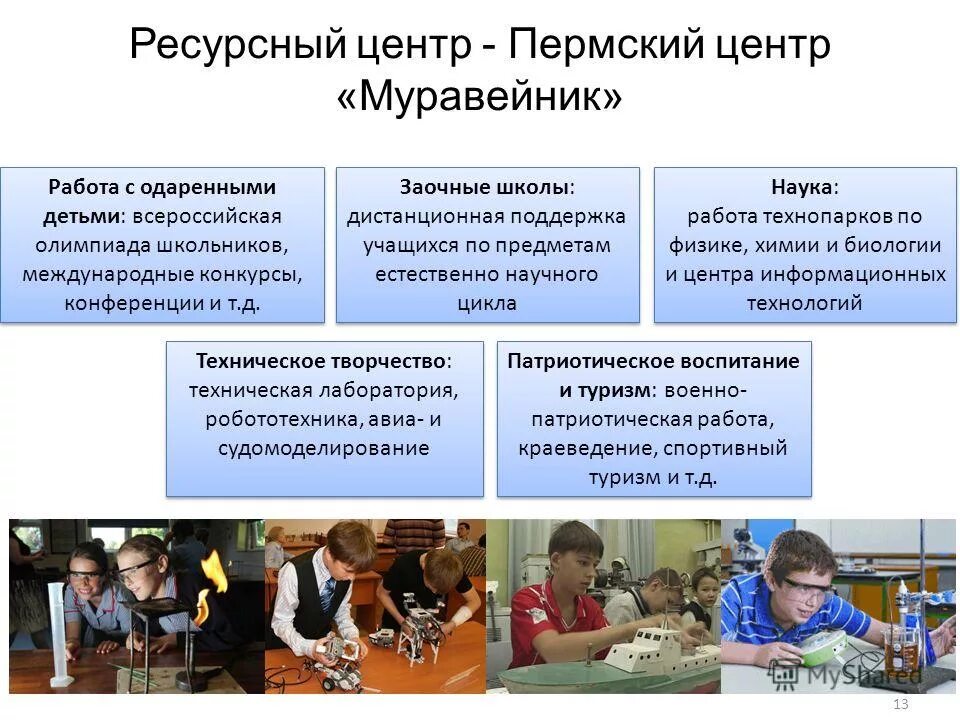 Ресурсный центр - Пермский центр «Муравейник»

Работа с одаренными детьми: всероссийская олимпиада школьников, международные конкурсы, конференции и т.д.

Заочные школы: дистанционная поддержка учащихся по предметам естественно научного цикла

Наука: работа технопарков по физике, химии и биологии и центра информационных технологий

Техническое творчество: техническая лаборатория, робототехника, авиа- и судомоделирование

Патриотическое воспитание и туризм: военно-патриотическая работа, краеведение, спортивный туризм и т.д.

MyShared

13